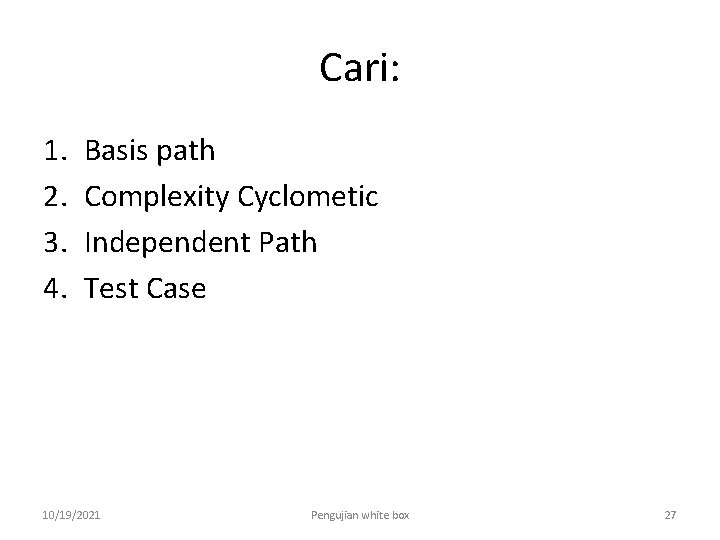 Cari:

1. Basis path
2. Complexity Cyclometic
3. Independent Path
4. Test Case

10/19/2021 Pengujian white box 27